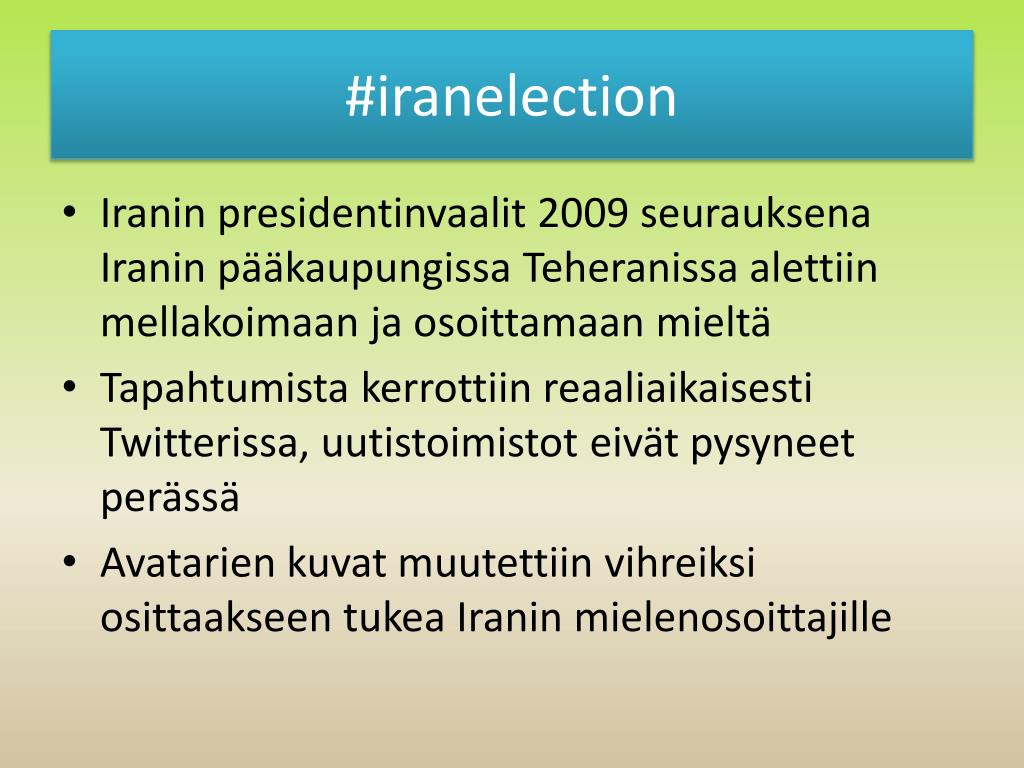 #iranelection

• Iranin presidentinvaalit 2009 seurauksena Iranin pääkaupungissa Teheranissa alettiin mellakoimaan ja osoittamaan mieltä

• Tapahtumista kerrottiin reaaliaikaisesti Twitterissa, uutistoimistot eivät pysyneet perässä

• Avatarien kuvat muutettiin vihreiksi osittaakseen tukea Iranin mielenosoittajille